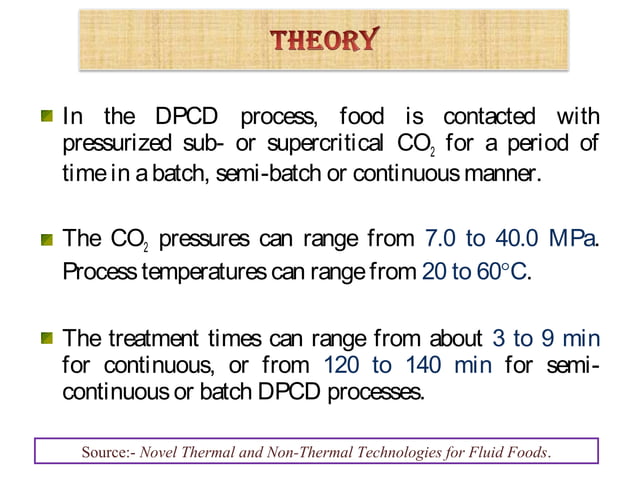 THEORY

In the DPCD process, food is contacted with pressurized sub- or supercritical $CO_2$ for a period of time in a batch, semi-batch or continuous manner.

The $CO_2$ pressures can range from 7.0 to 40.0 MPa. Process temperatures can range from 20 to 60°C.

The treatment times can range from about 3 to 9 min for continuous, or from 120 to 140 min for semi-continuous or batch DPCD processes.

Source:- Novel Thermal and Non-Thermal Technologies for Fluid Foods.